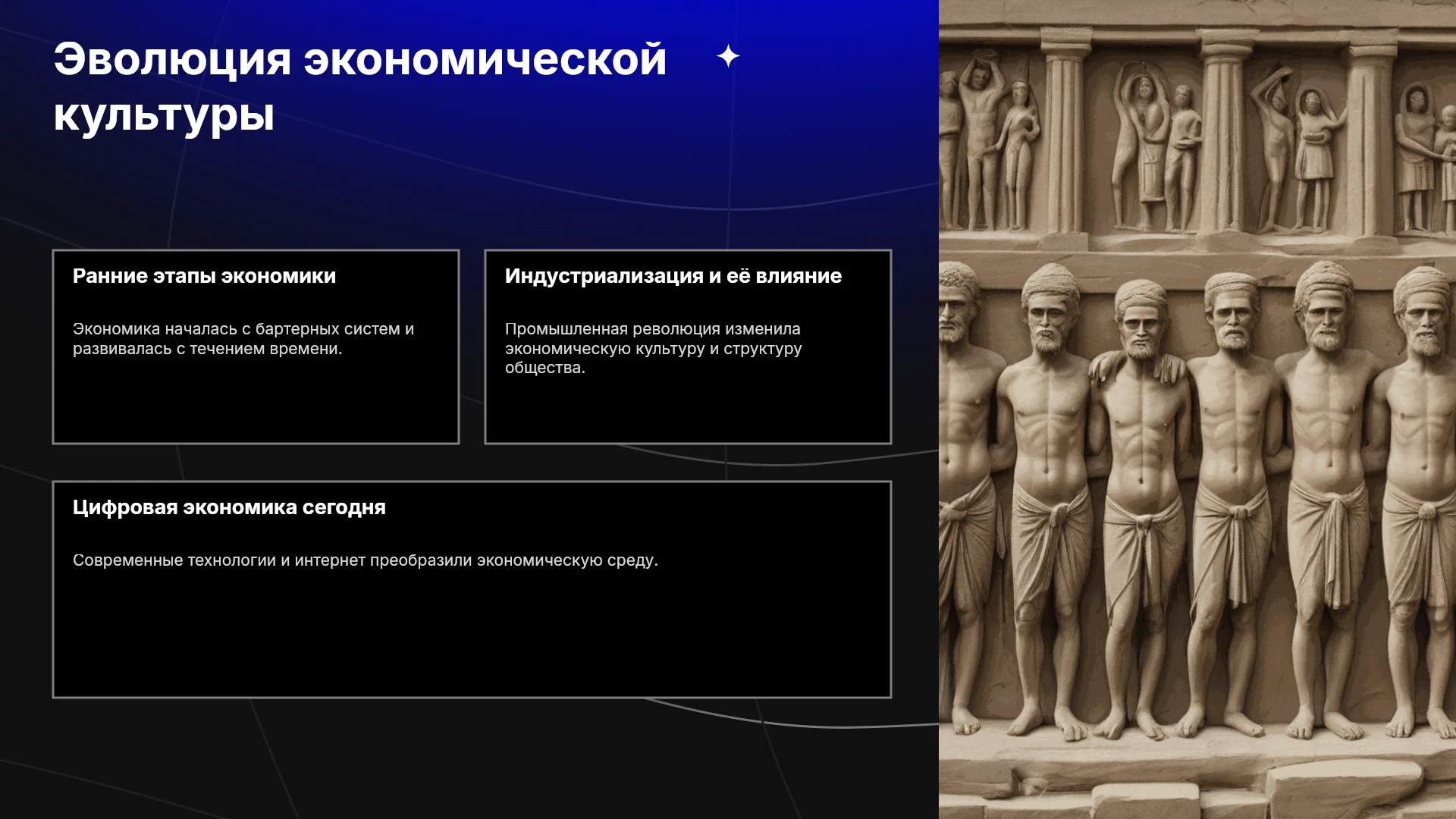 Эволюция экономической культуры

Ранние этапы экономики

Экономика началась с бартерных систем и развивалась с течением времени.

Индустриализация и её влияние

Промышленная революция изменила экономическую культуру и структуру общества.

Цифровая экономика сегодня

Современные технологии и интернет преобразили экономическую среду.